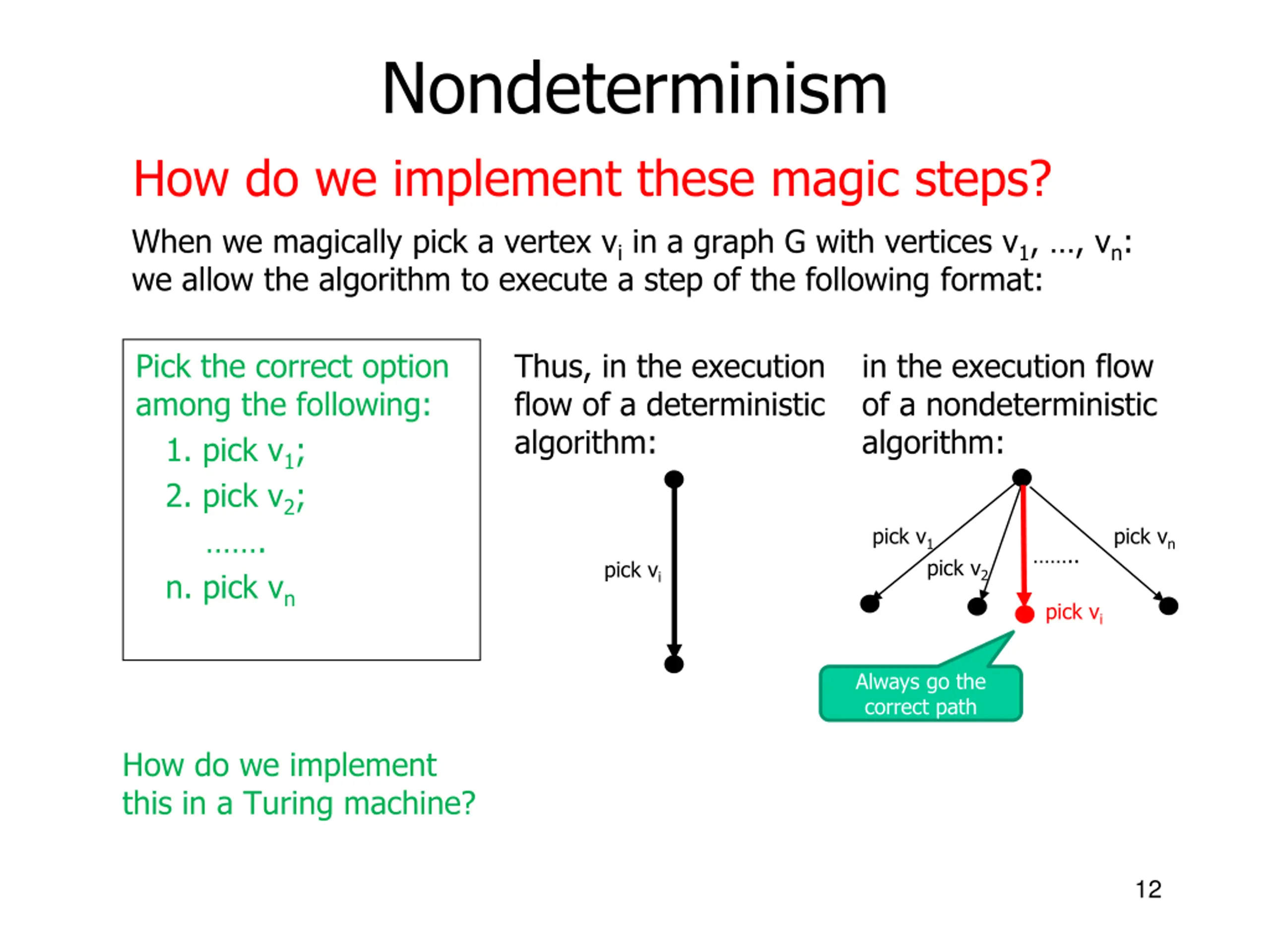 Nondeterminism

How do we implement these magic steps?

When we magically pick a vertex $v_i$ in a graph G with vertices $v_1$, …, $v_n$: we allow the algorithm to execute a step of the following format:

Pick the correct option among the following:
1. pick $v_1$;
2. pick $v_2$;
…….
n. pick $v_n$

Thus, in the execution flow of a deterministic algorithm:

pick $v_i$

in the execution flow of a nondeterministic algorithm:

pick $v_1$
pick $v_2$
……..
pick $v_n$
pick $v_i$

Always go the correct path

How do we implement this in a Turing machine?

12